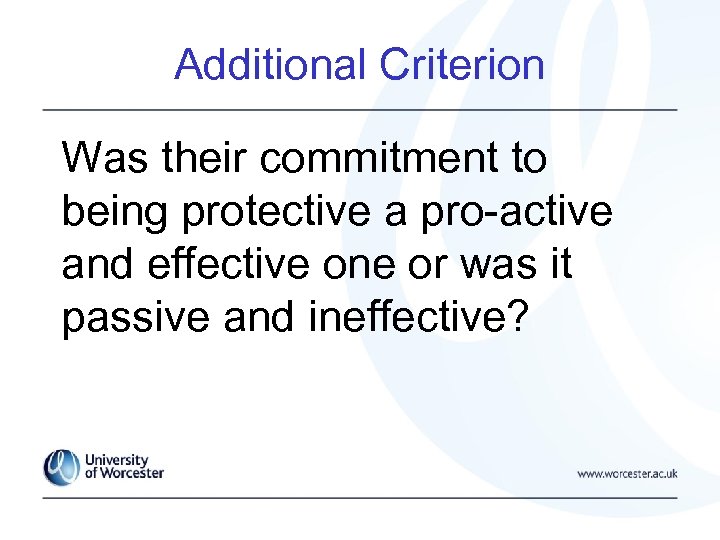 Additional Criterion

Was their commitment to being protective a pro-active and effective one or was it passive and ineffective?

University of Worcester

www.worcester.ac.uk